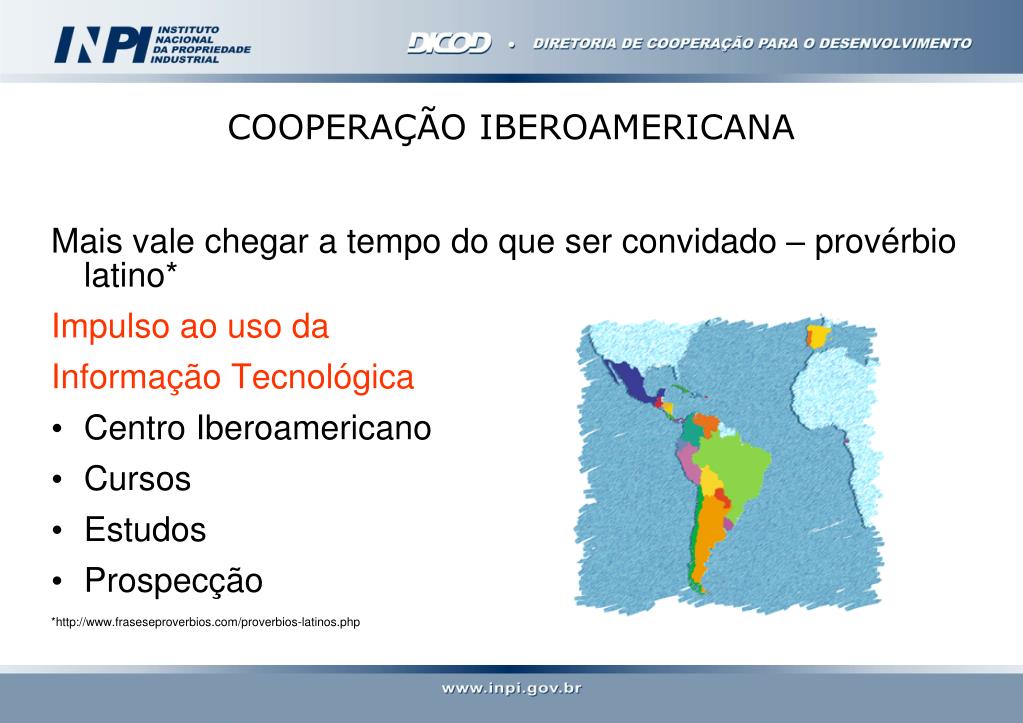 INPI INSTITUTO NACIONAL DA PROPRIEDADE INDUSTRIAL

DICOD • DIRETORIA DE COOPERAÇÃO PARA O DESENVOLVIMENTO

COOPERAÇÃO IBEROAMERICANA

Mais vale chegar a tempo do que ser convidado – provérbio latino*

Impulso ao uso da

Informação Tecnológica

• Centro Iberoamericano

• Cursos

• Estudos

• Prospecção

*http://www.fraseseproverbios.com/proverbios-latinos.php

www.inpi.gov.br